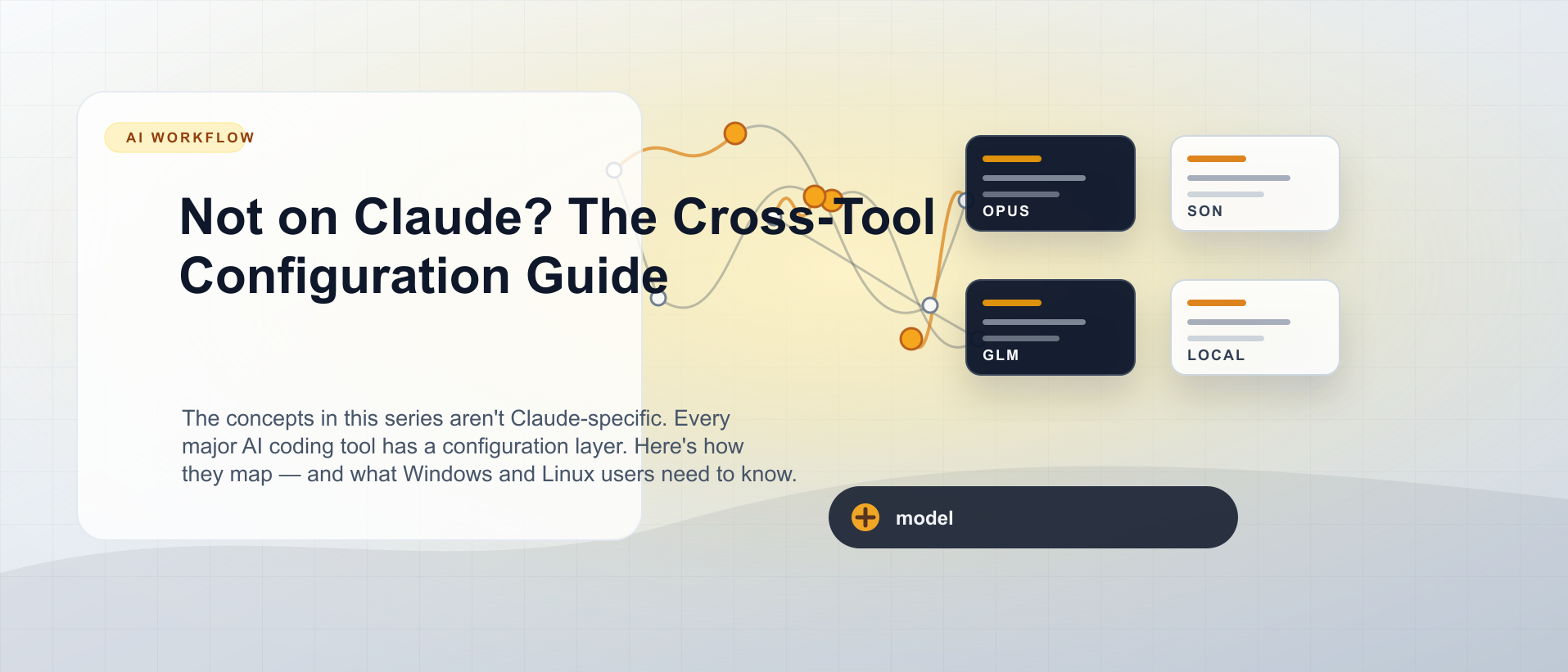 AI WORKFLOW

Not on Claude? The Cross-Tool Configuration Guide

The concepts in this series aren't Claude-specific. Every major AI coding tool has a configuration layer. Here's how they map — and what Windows and Linux users need to know.

OPUS

SON

GLM

LOCAL

model